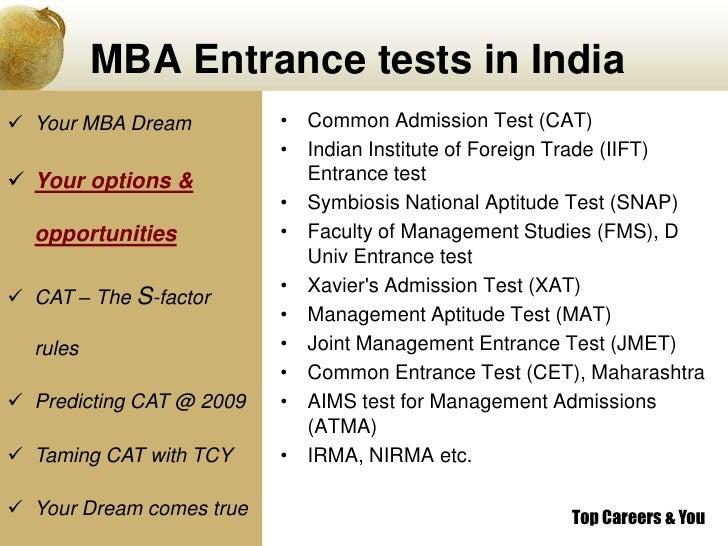 MBA Entrance tests in India

✓ Your MBA Dream

✓ Your options & opportunities

✓ CAT – The S-factor rules

✓ Predicting CAT @ 2009

✓ Taming CAT with TCY

✓ Your Dream comes true

• Common Admission Test (CAT)
• Indian Institute of Foreign Trade (IIFT) Entrance test
• Symbiosis National Aptitude Test (SNAP)
• Faculty of Management Studies (FMS), D Univ Entrance test
• Xavier's Admission Test (XAT)
• Management Aptitude Test (MAT)
• Joint Management Entrance Test (JMET)
• Common Entrance Test (CET), Maharashtra
• AIMS test for Management Admissions (ATMA)
• IRMA, NIRMA etc.

Top Careers & You